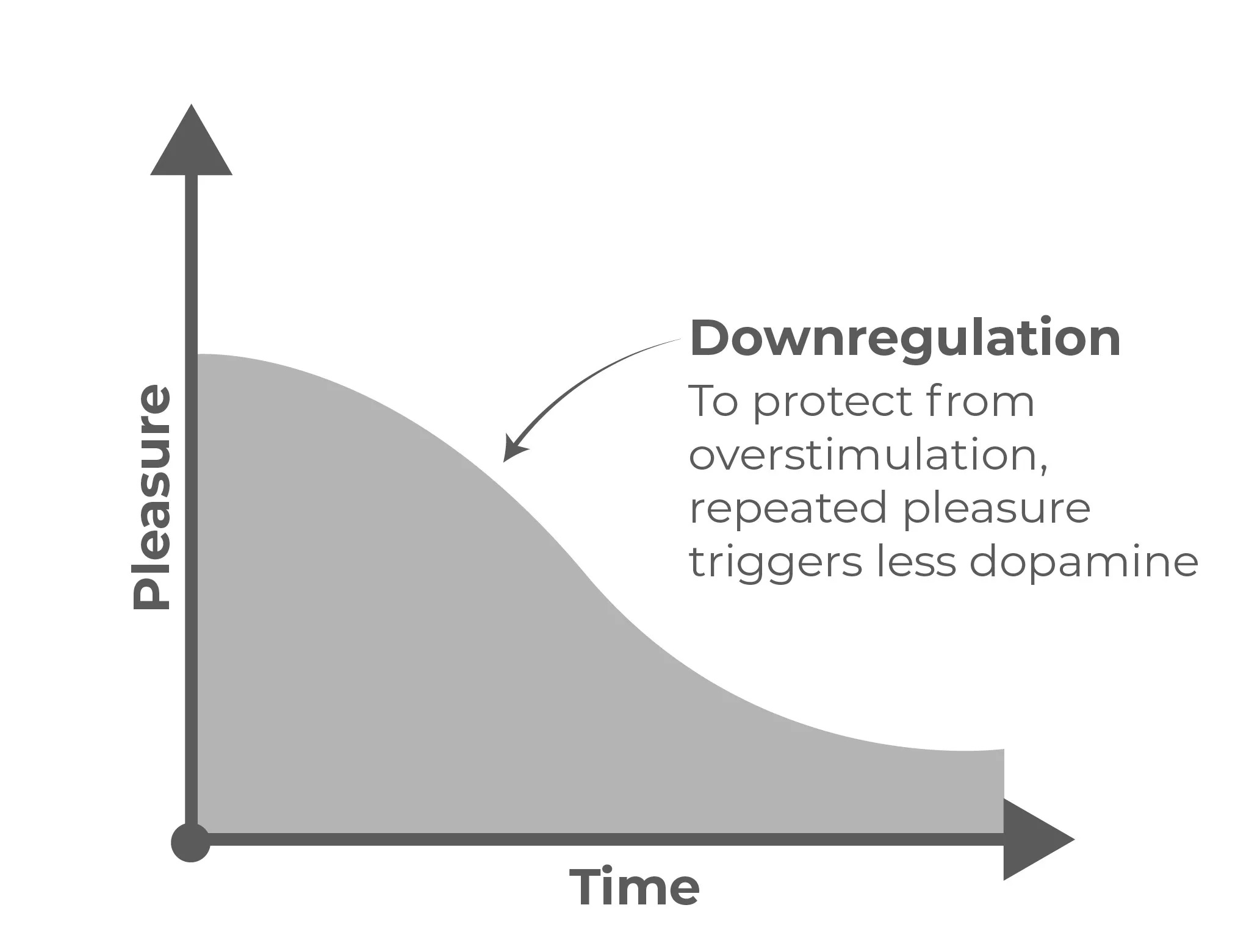 Pleasure

Downregulation
To protect from overstimulation, repeated pleasure triggers less dopamine

Time